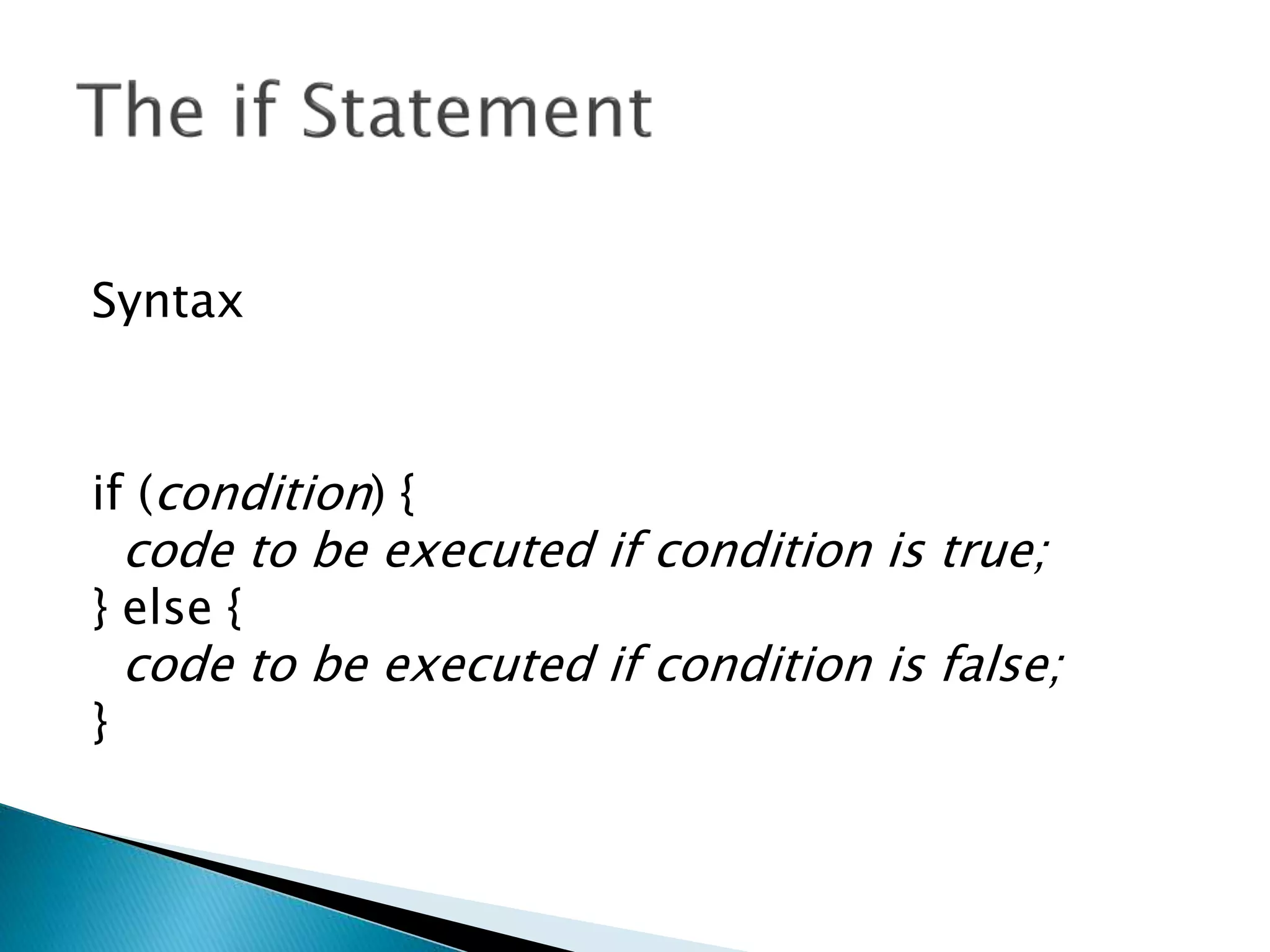 The if Statement

Syntax

if (condition) {
  code to be executed if condition is true;
} else {
  code to be executed if condition is false;
}